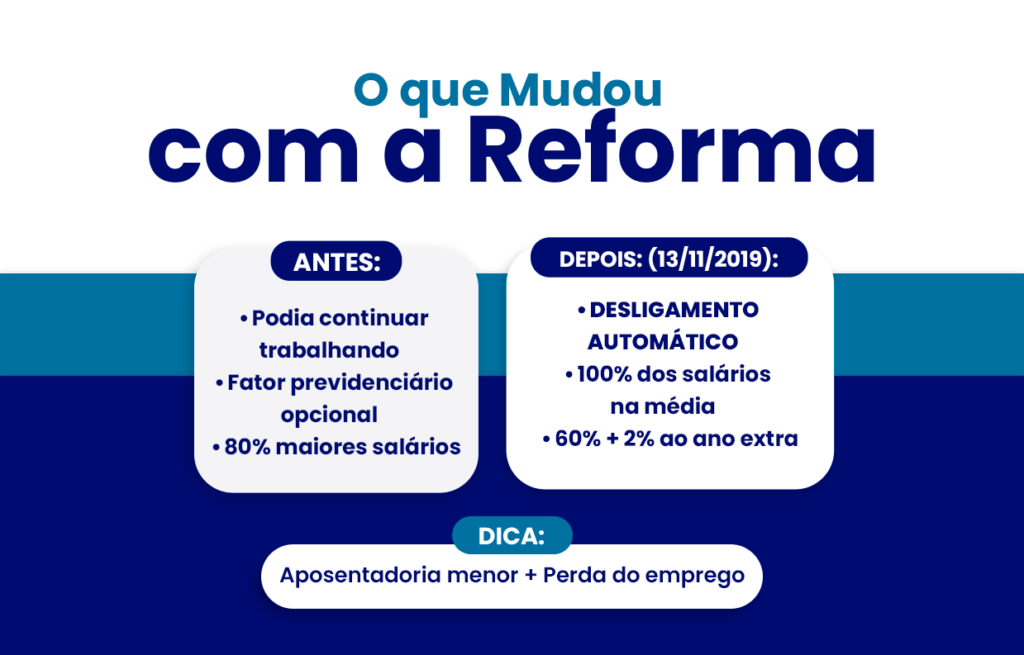 O que Mudou
com a Reforma

ANTES:

• Podia continuar trabalhando
• Fator previdenciário opcional
• 80% maiores salários

DEPOIS: (13/11/2019):

• DESLIGAMENTO AUTOMÁTICO
• 100% dos salários na média
• 60% + 2% ao ano extra

DICA:

Aposentadoria menor + Perda do emprego